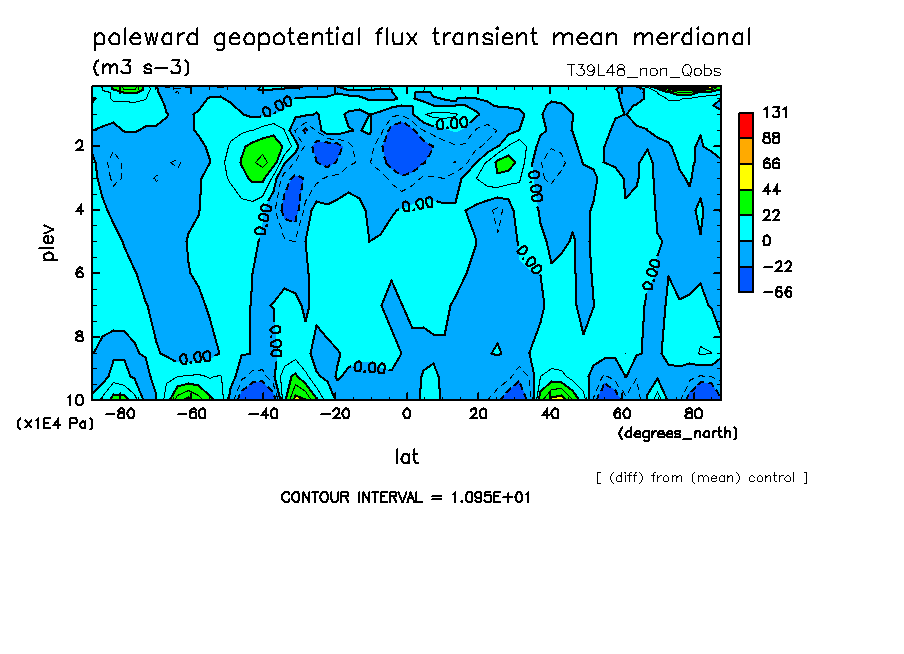 poleward geopotential flux transient mean merdional
(m3 s−3)
T39L48_non_Qobs

131
88
66
44
22
0
−22
−66

plev
2
4
6
8
10
(x1E4 Pa)

0.00
0.00
0.00
0.00
0.00
0.00
0.00
0.00
0.00
0.00
0.00

−80
−60
−40
−20
0
20
40
60
80
(degrees_north)
lat

[ (diff) from (mean) control ]

CONTOUR INTERVAL = 1.095E+01